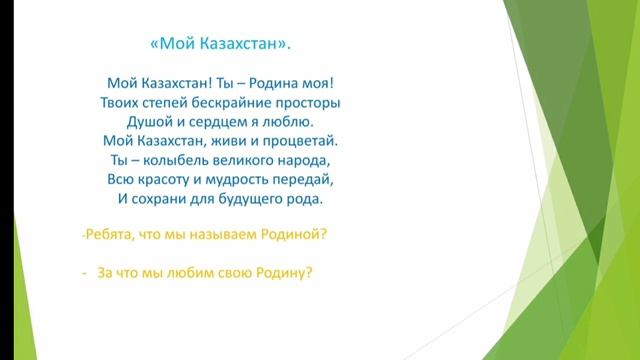 «Мой Казахстан».

Мой Казахстан! Ты – Родина моя!
Твоих степей бескрайние просторы
Душой и сердцем я люблю.
Мой Казахстан, живи и процветай.
Ты – колыбель великого народа,
Всю красоту и мудрость передай,
И сохрани для будущего рода.

-Ребята, что мы называем Родиной?

- За что мы любим свою Родину?